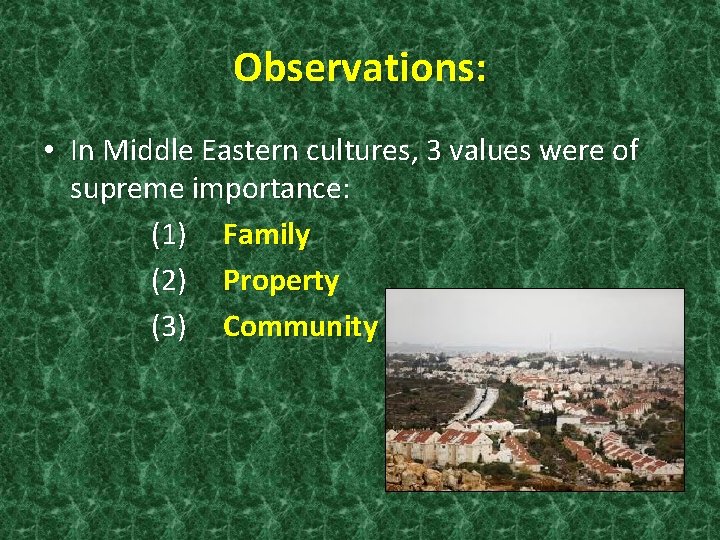 Observations:

• In Middle Eastern cultures, 3 values were of supreme importance:

(1) Family

(2) Property

(3) Community